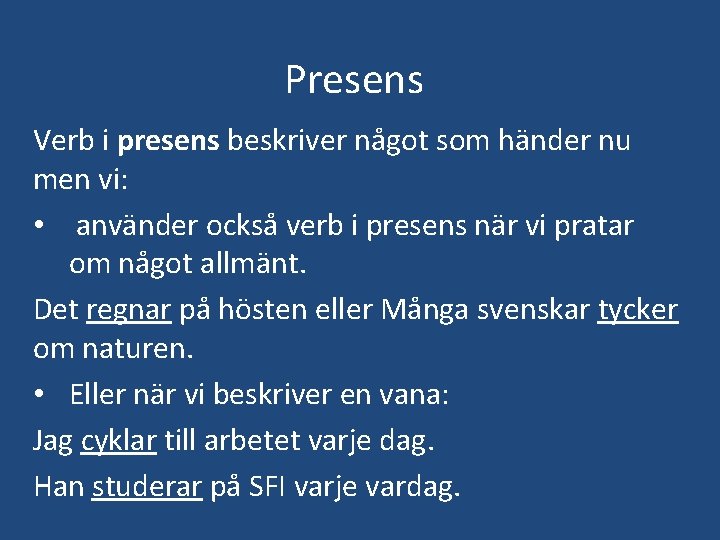 Presens

Verb i presens beskriver något som händer nu men vi:

• använder också verb i presens när vi pratar om något allmänt.

Det regnar på hösten eller Många svenskar tycker om naturen.

• Eller när vi beskriver en vana:

Jag cyklar till arbetet varje dag.

Han studerar på SFI varje vardag.